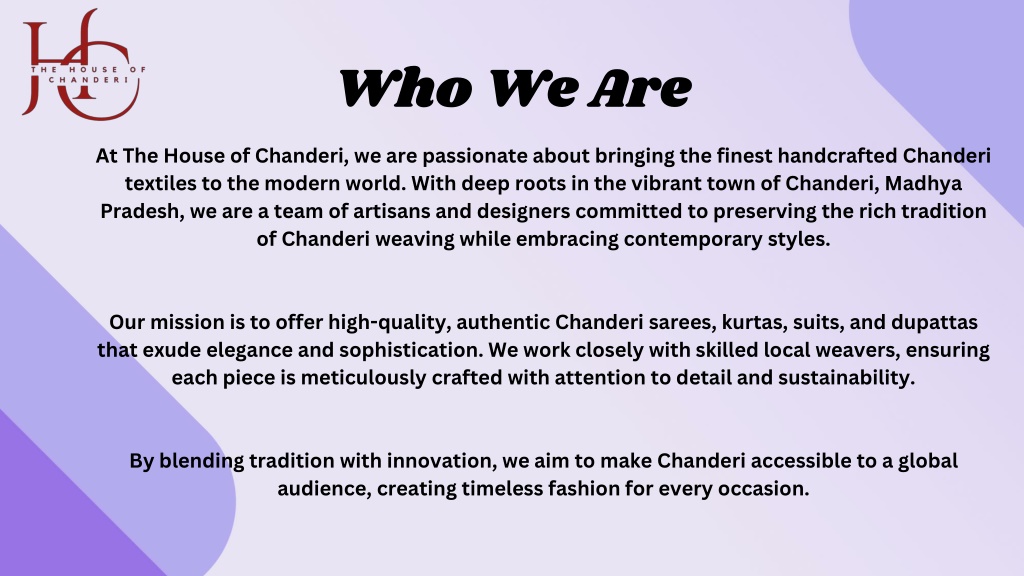 HC
THE HOUSE OF
CHANDERI

Who We Are

At The House of Chanderi, we are passionate about bringing the finest handcrafted Chanderi textiles to the modern world. With deep roots in the vibrant town of Chanderi, Madhya Pradesh, we are a team of artisans and designers committed to preserving the rich tradition of Chanderi weaving while embracing contemporary styles.

Our mission is to offer high-quality, authentic Chanderi sarees, kurtas, suits, and dupattas that exude elegance and sophistication. We work closely with skilled local weavers, ensuring each piece is meticulously crafted with attention to detail and sustainability.

By blending tradition with innovation, we aim to make Chanderi accessible to a global audience, creating timeless fashion for every occasion.